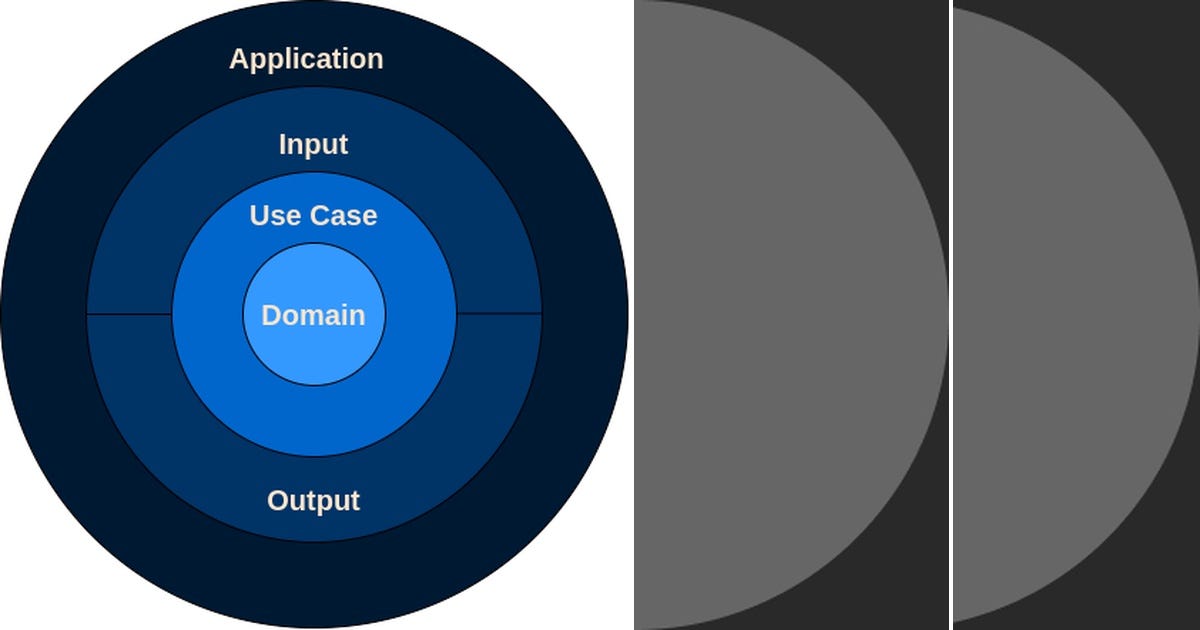 Application

Input

Use Case

Domain

Output